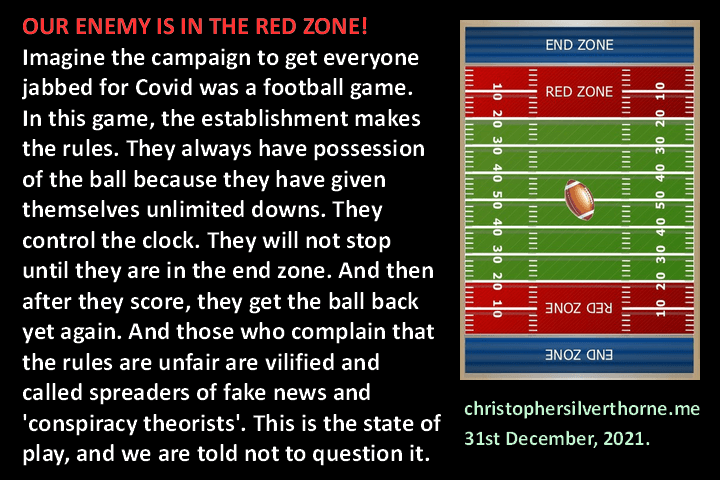 OUR ENEMY IS IN THE RED ZONE!
Imagine the campaign to get everyone jabbed for Covid was a football game. In this game, the establishment makes the rules. They always have possession of the ball because they have given themselves unlimited downs. They control the clock. They will not stop until they are in the end zone. And then after they score, they get the ball back yet again. And those who complain that the rules are unfair are vilified and called spreaders of fake news and 'conspiracy theorists'. This is the state of play, and we are told not to question it.

END ZONE
RED ZONE
10 20 30 40 50 40 30 20 10
10 20 30 40 50 40 30 20 10
RED ZONE
END ZONE

christophersilverthorne.me
31st December, 2021.